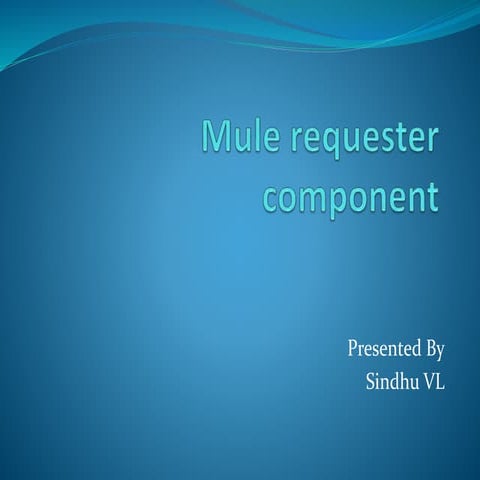 Mule requester component

Presented By
Sindhu VL